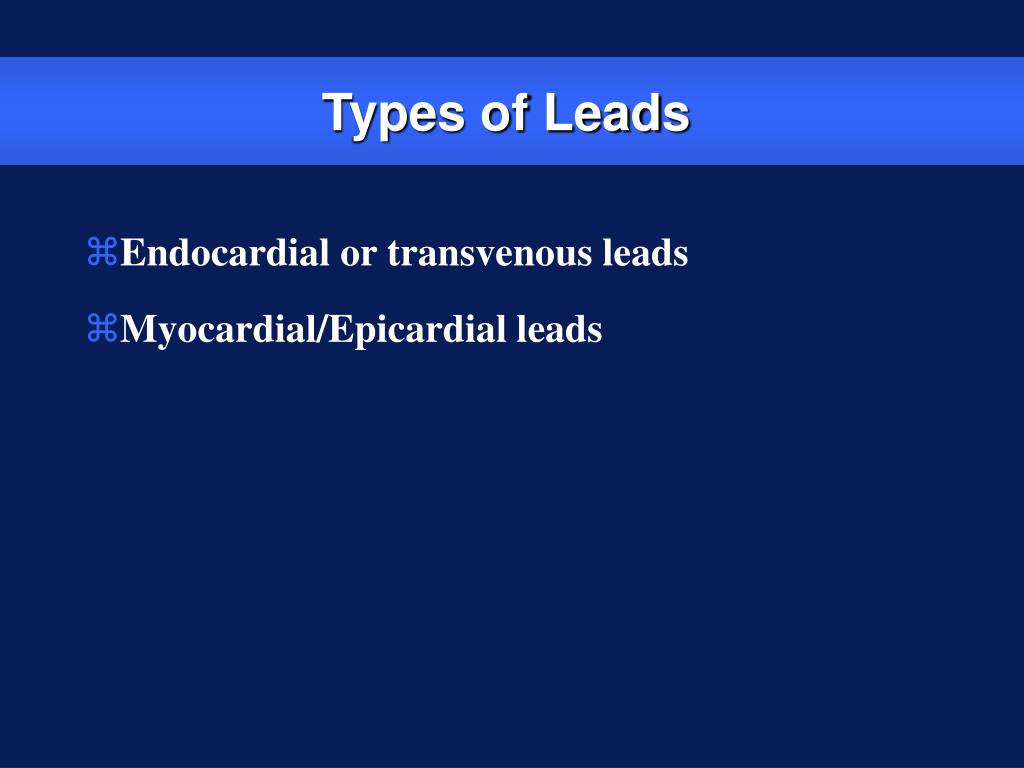 Types of Leads

⌘Endocardial or transvenous leads

⌘Myocardial/Epicardial leads